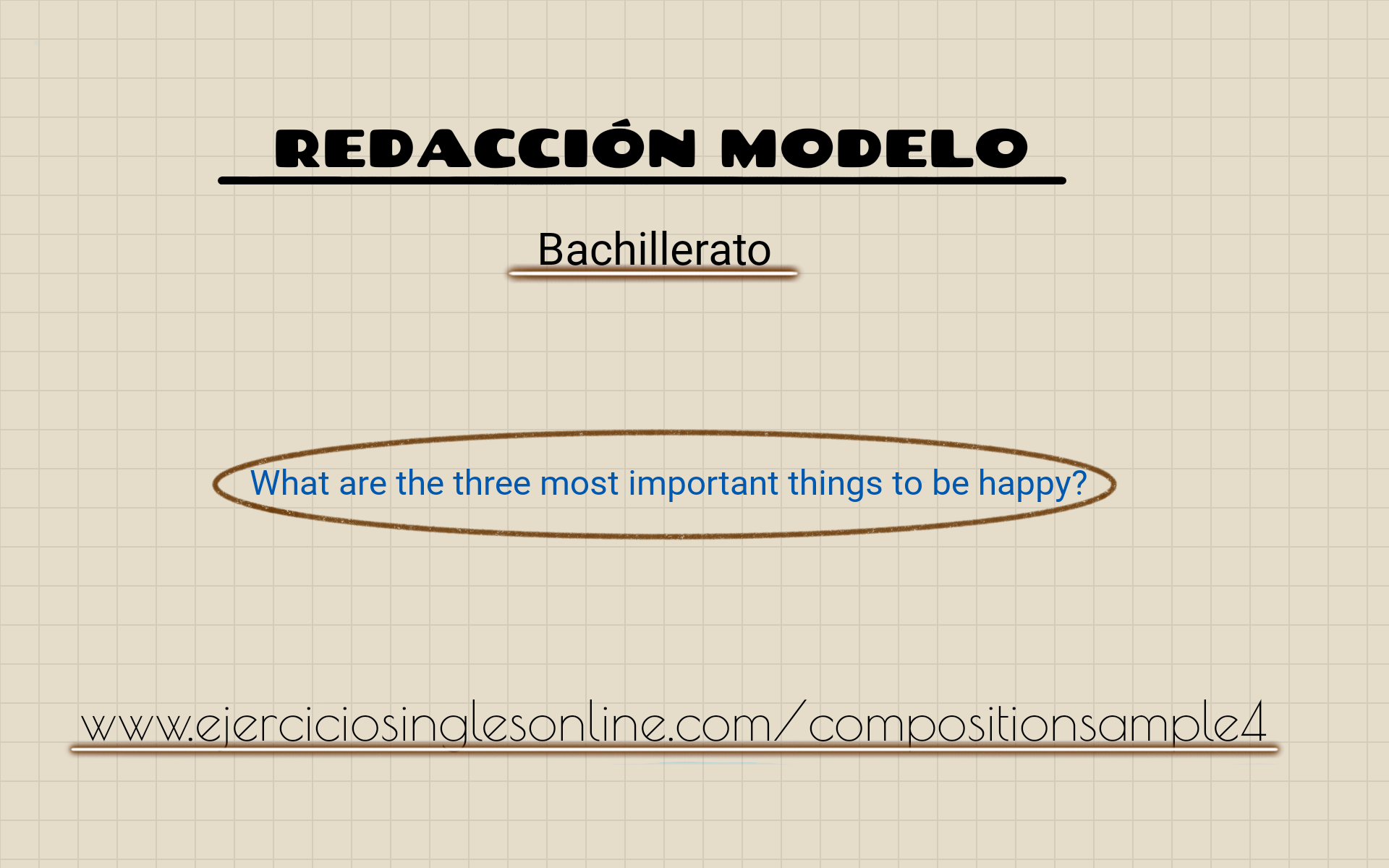 REDACCIÓN MODELO

Bachillerato

What are the three most important things to be happy?

www.ejerciciosinglesonline.com/compositionsample4